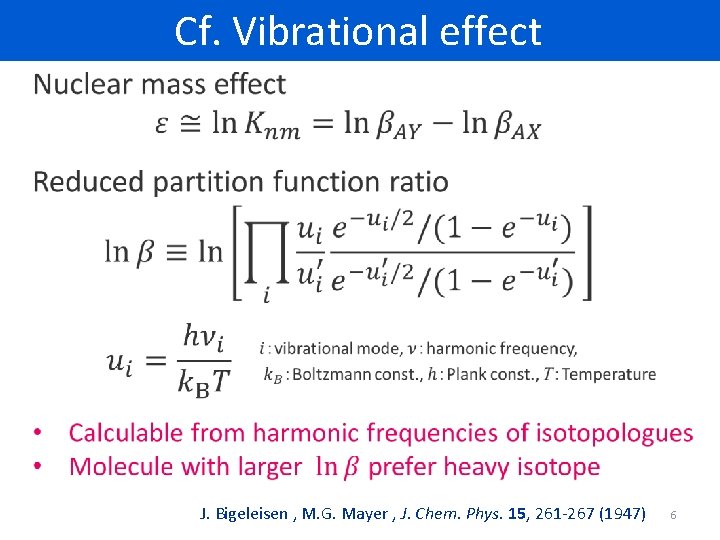 Cf. Vibrational effect

Nuclear mass effect

$\varepsilon \cong \ln K_{nm} = \ln \beta_{AY} - \ln \beta_{AX}$

Reduced partition function ratio

$\ln \beta \equiv \ln \left[ \prod_i \frac{u_i}{u_i'} \frac{e^{-u_i/2}/(1-e^{-u_i})}{e^{-u_i'/2}/(1-e^{-u_i'})} \right]$

$u_i = \frac{h\nu_i}{k_B T}$

$i$ : vibrational mode, $\nu$ : harmonic frequency, $k_B$ : Boltzmann const., $h$ : Plank const., $T$ : Temperature

• Calculable from harmonic frequencies of isotopologues
• Molecule with larger $\ln \beta$ prefer heavy isotope

J. Bigeleisen , M.G. Mayer , J. Chem. Phys. 15, 261-267 (1947)

6